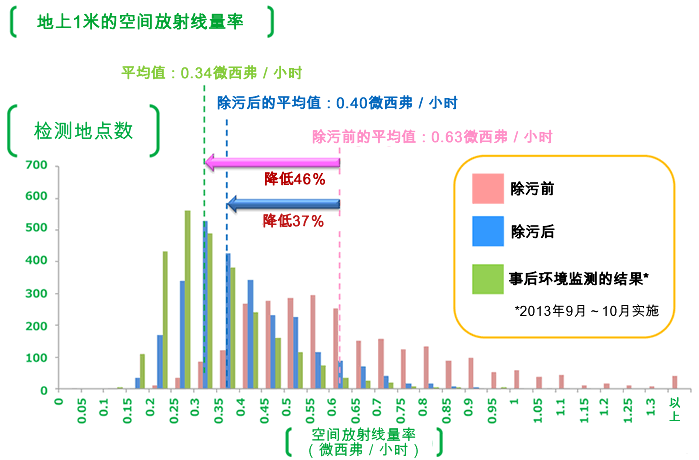 地上1米的空间放射线量率

平均值：0.34微西弗 / 小时

除污后的平均值：0.40微西弗 / 小时

除污前的平均值：0.63微西弗 / 小时

检测地点数

降低46%

降低37%

除污前

除污后

事后环境监测的结果*

*2013年9月～10月实施

700
600
500
400
300
200
100
0

0
0.05
0.1
0.15
0.2
0.25
0.3
0.35
0.4
0.45
0.5
0.55
0.6
0.65
0.7
0.75
0.8
0.85
0.9
0.95
1
1.05
1.1
1.15
1.2
1.25
1.3
以上

空间放射线量率
（微西弗 / 小时）